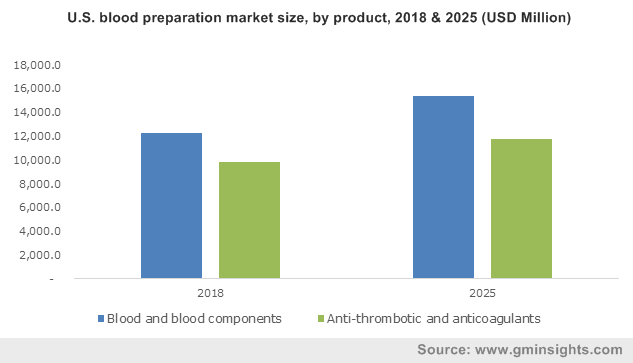 U.S. blood preparation market size, by product, 2018 & 2025 (USD Million)

18,000.0
16,000.0
14,000.0
12,000.0
10,000.0
8,000.0
6,000.0
4,000.0
2,000.0
-

2018
2025

Blood and blood components
Anti-thrombotic and anticoagulants

Source: www.gminsights.com